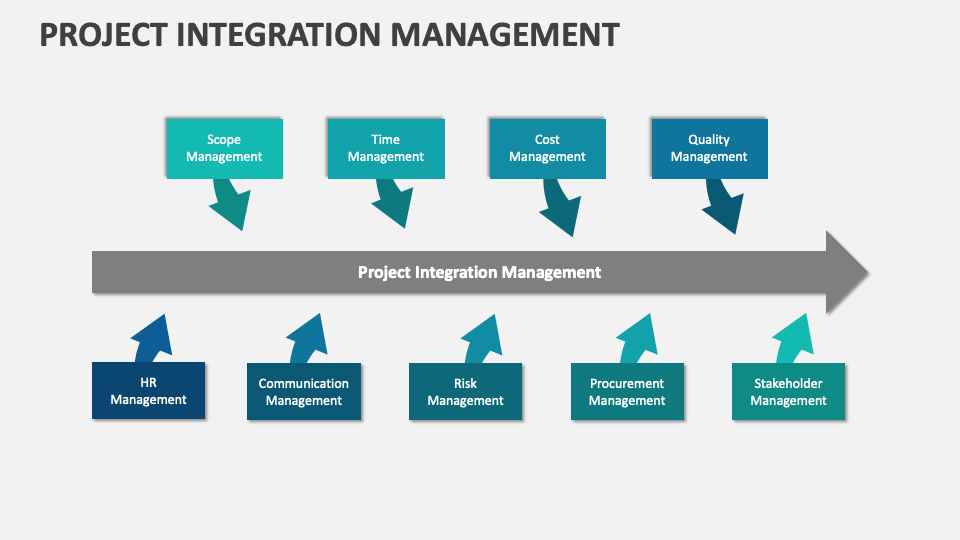 PROJECT INTEGRATION MANAGEMENT

Scope Management

Time Management

Cost Management

Quality Management

Project Integration Management

HR Management

Communication Management

Risk Management

Procurement Management

Stakeholder Management